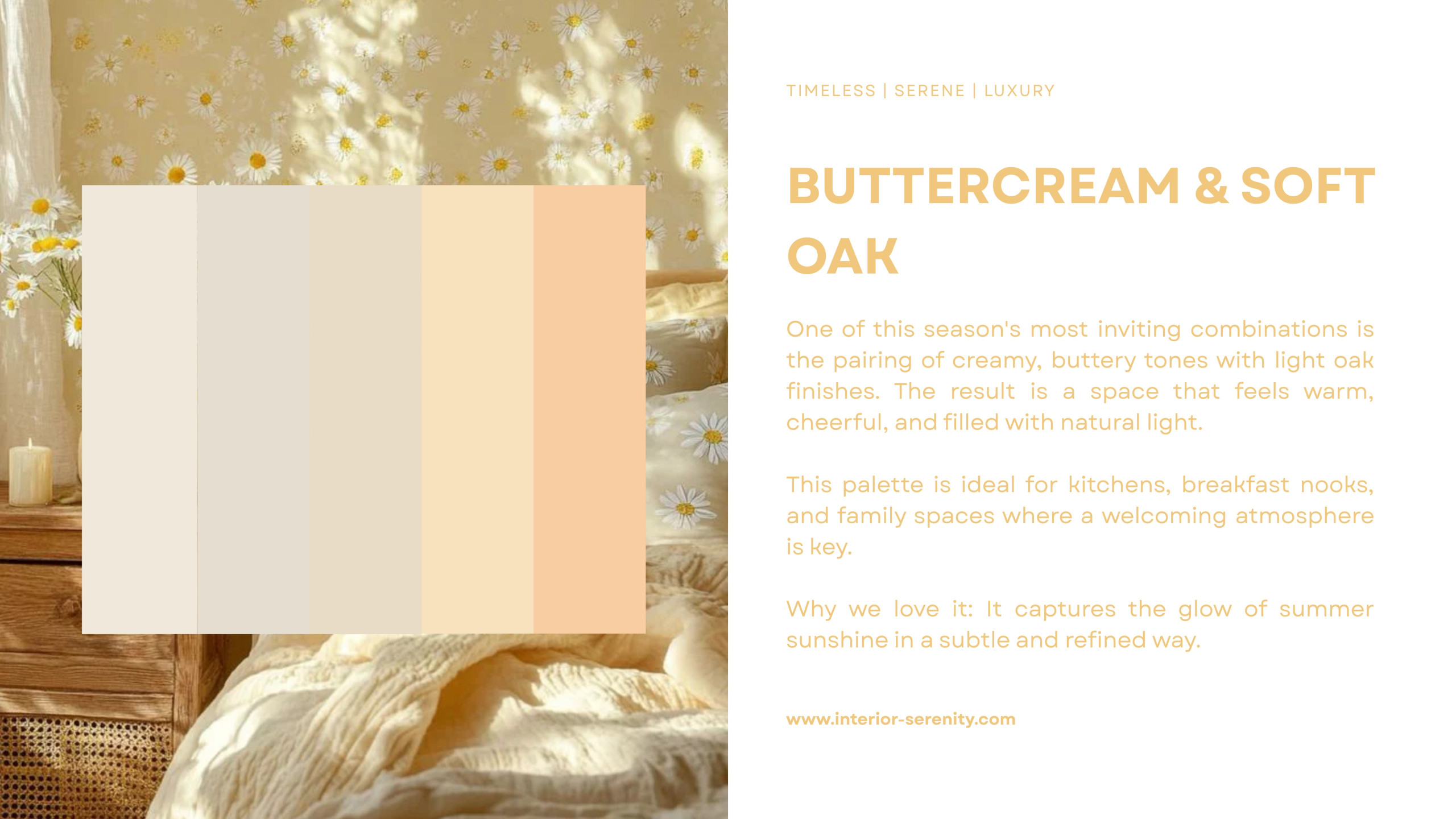 TIMELESS | SERENE | LUXURY

BUTTERCREAM & SOFT OAK

One of this season's most inviting combinations is the pairing of creamy, buttery tones with light oak finishes. The result is a space that feels warm, cheerful, and filled with natural light.

This palette is ideal for kitchens, breakfast nooks, and family spaces where a welcoming atmosphere is key.

Why we love it: It captures the glow of summer sunshine in a subtle and refined way.

www.interior-serenity.com